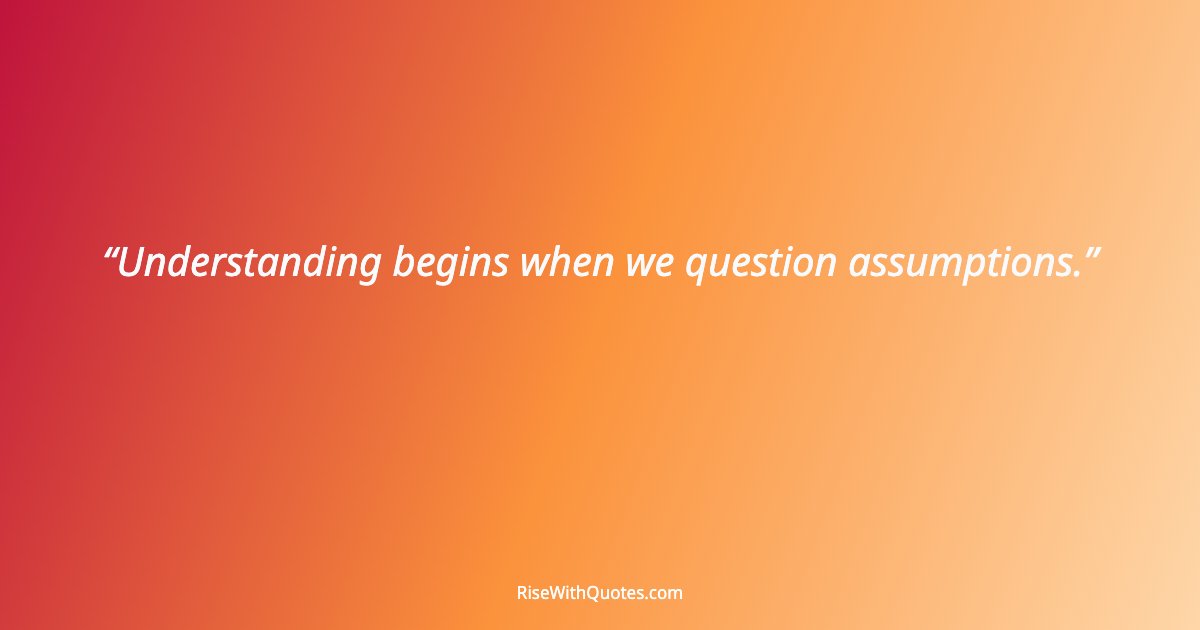 “Understanding begins when we question assumptions.”

RiseWithQuotes.com